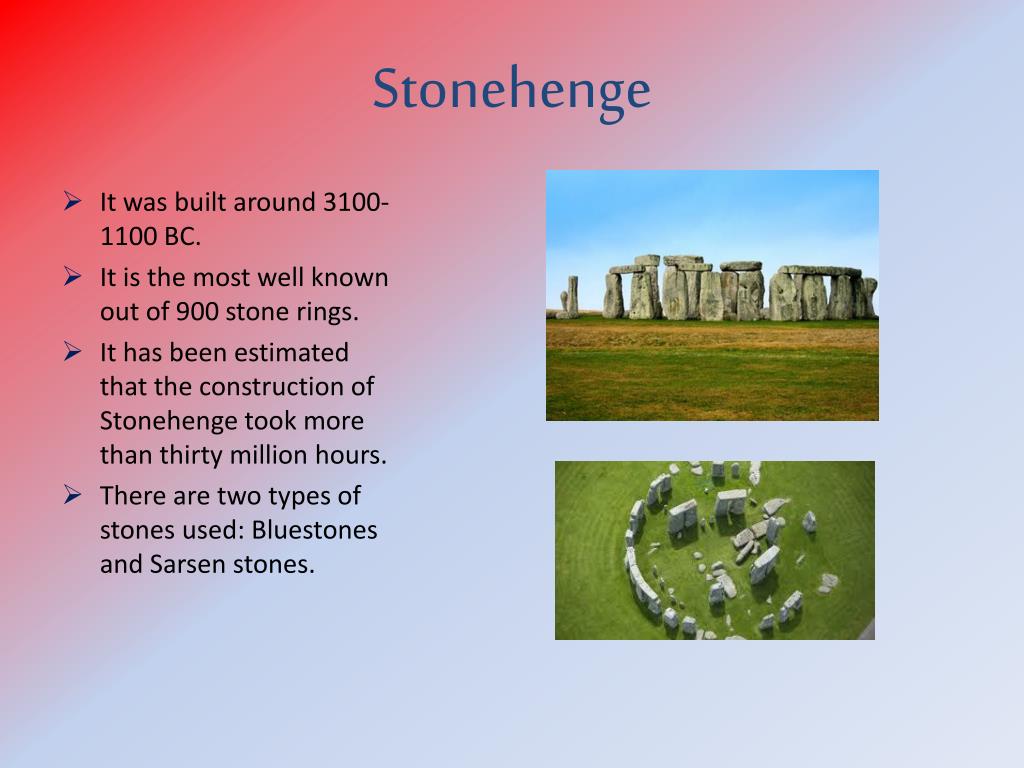 Stonehenge

➢ It was built around 3100-1100 BC.
➢ It is the most well known out of 900 stone rings.
➢ It has been estimated that the construction of Stonehenge took more than thirty million hours.
➢ There are two types of stones used: Bluestones and Sarsen stones.